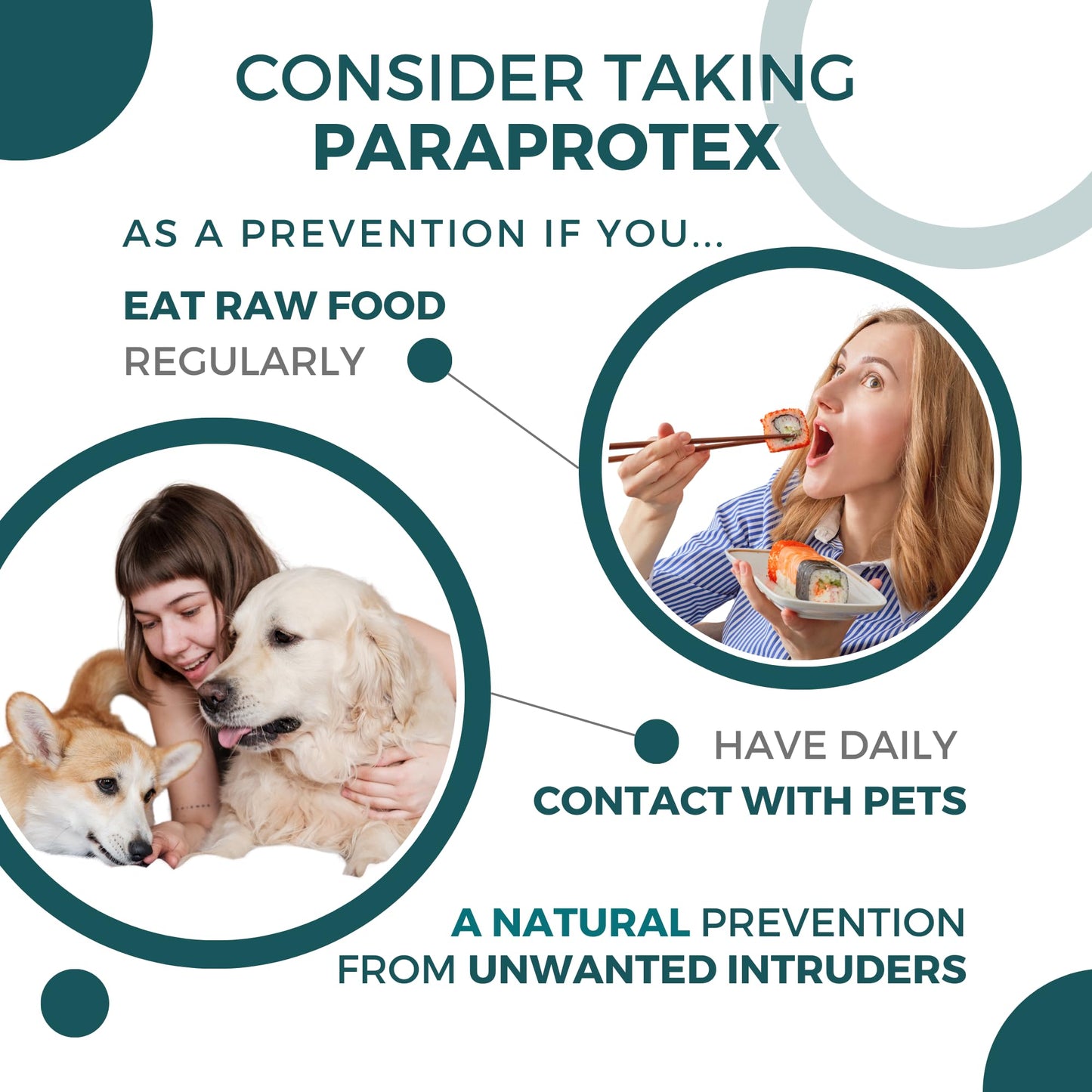 CONSIDER TAKING
PARAPROTEX

AS A PREVENTION IF YOU...

EAT RAW FOOD
REGULARLY

HAVE DAILY
CONTACT WITH PETS

A NATURAL PREVENTION
FROM UNWANTED INTRUDERS